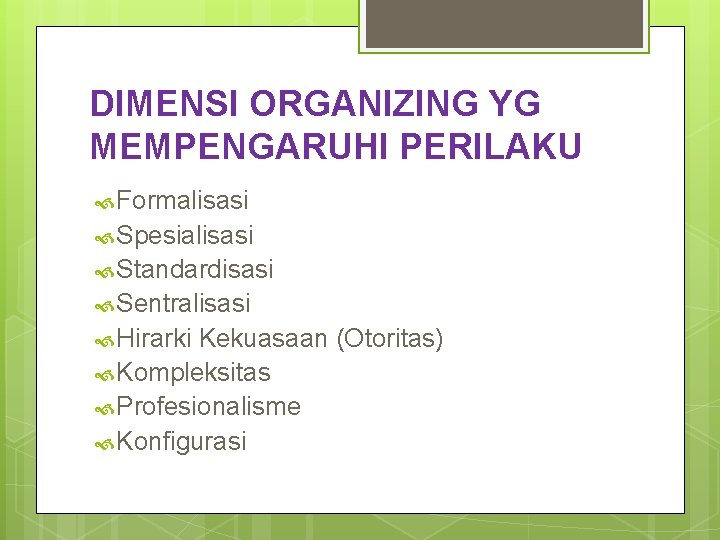 DIMENSI ORGANIZING YG MEMPENGARUHI PERILAKU

Formalisasi
Spesialisasi
Standardisasi
Sentralisasi
Hirarki Kekuasaan (Otoritas)
Kompleksitas
Profesionalisme
Konfigurasi